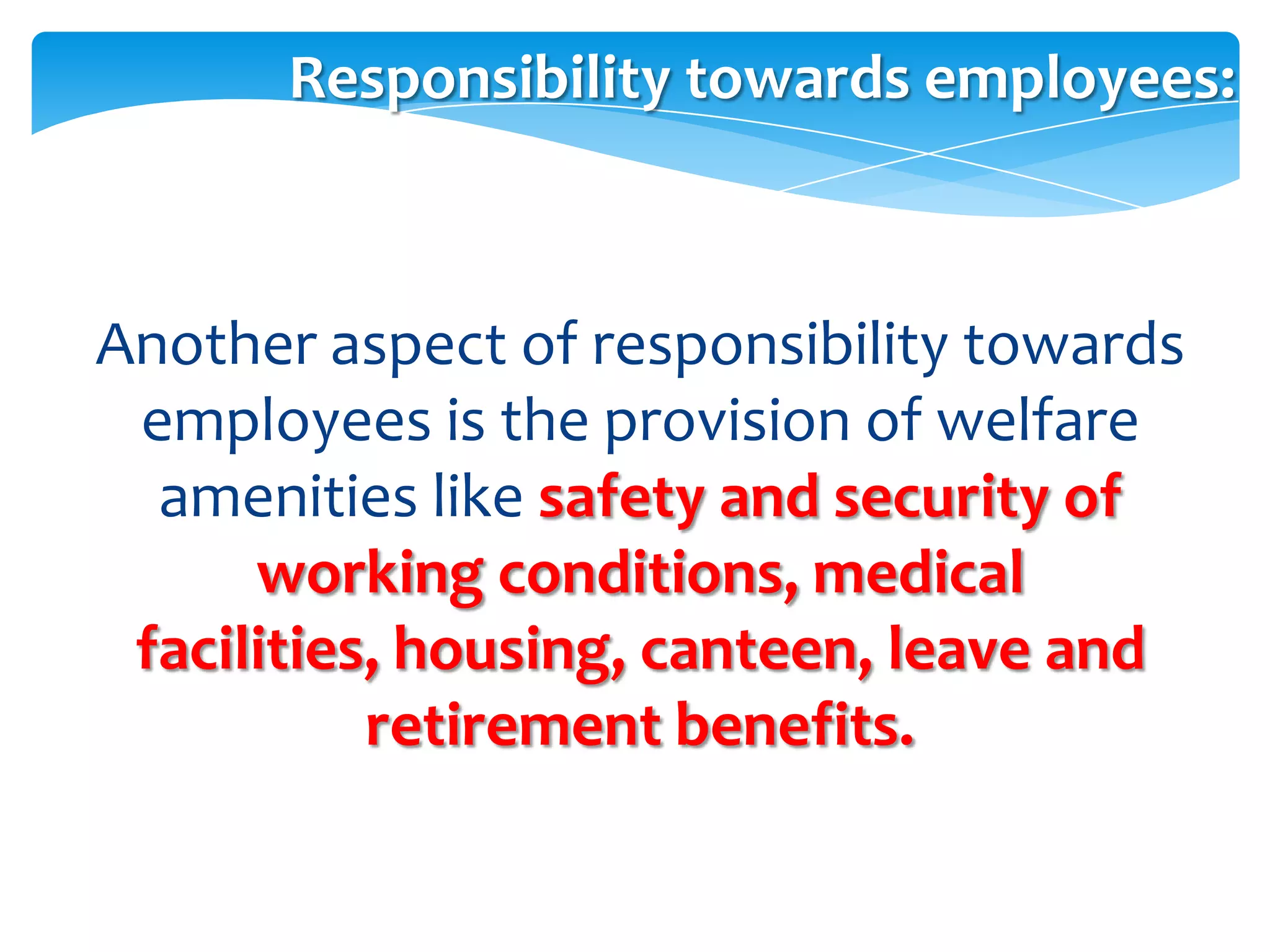 Responsibility towards employees:

Another aspect of responsibility towards employees is the provision of welfare amenities like safety and security of working conditions, medical facilities, housing, canteen, leave and retirement benefits.